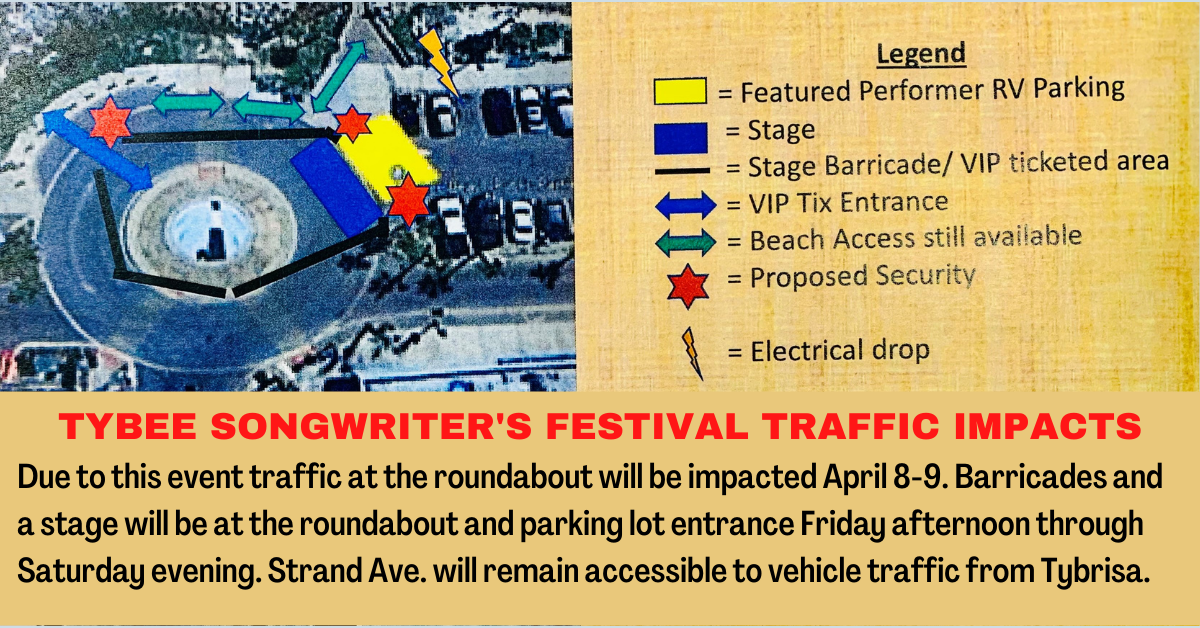 Legend
= Featured Performer RV Parking
= Stage
= Stage Barricade/ VIP ticketed area
= VIP Tix Entrance
= Beach Access still available
= Proposed Security
= Electrical drop

TYBEE SONGWRITER'S FESTIVAL TRAFFIC IMPACTS
Due to this event traffic at the roundabout will be impacted April 8-9. Barricades and a stage will be at the roundabout and parking lot entrance Friday afternoon through Saturday evening. Strand Ave. will remain accessible to vehicle traffic from Tybrisa.